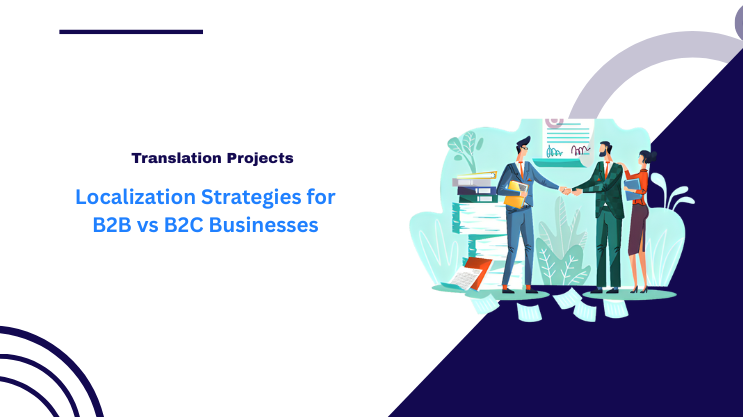 Translation Projects

Localization Strategies for B2B vs B2C Businesses